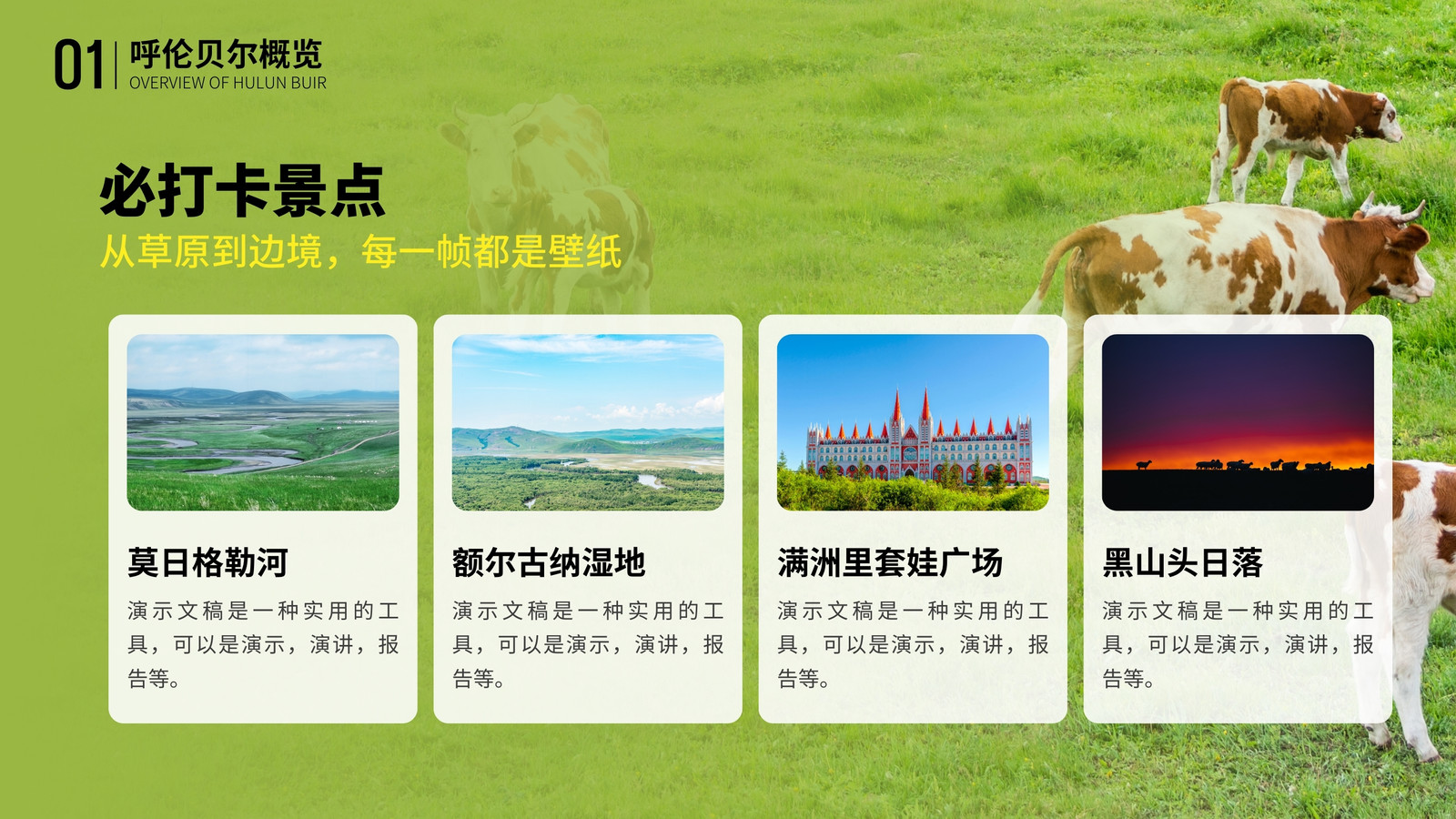 01 呼伦贝尔概览
OVERVIEW OF HULUN BUIR

必打卡景点
从草原到边境，每一帧都是壁纸

莫日格勒河
演示文稿是一种实用的工具，可以是演示，演讲，报告等。

额尔古纳湿地
演示文稿是一种实用的工具，可以是演示，演讲，报告等。

满洲里套娃广场
演示文稿是一种实用的工具，可以是演示，演讲，报告等。

黑山头日落
演示文稿是一种实用的工具，可以是演示，演讲，报告等。